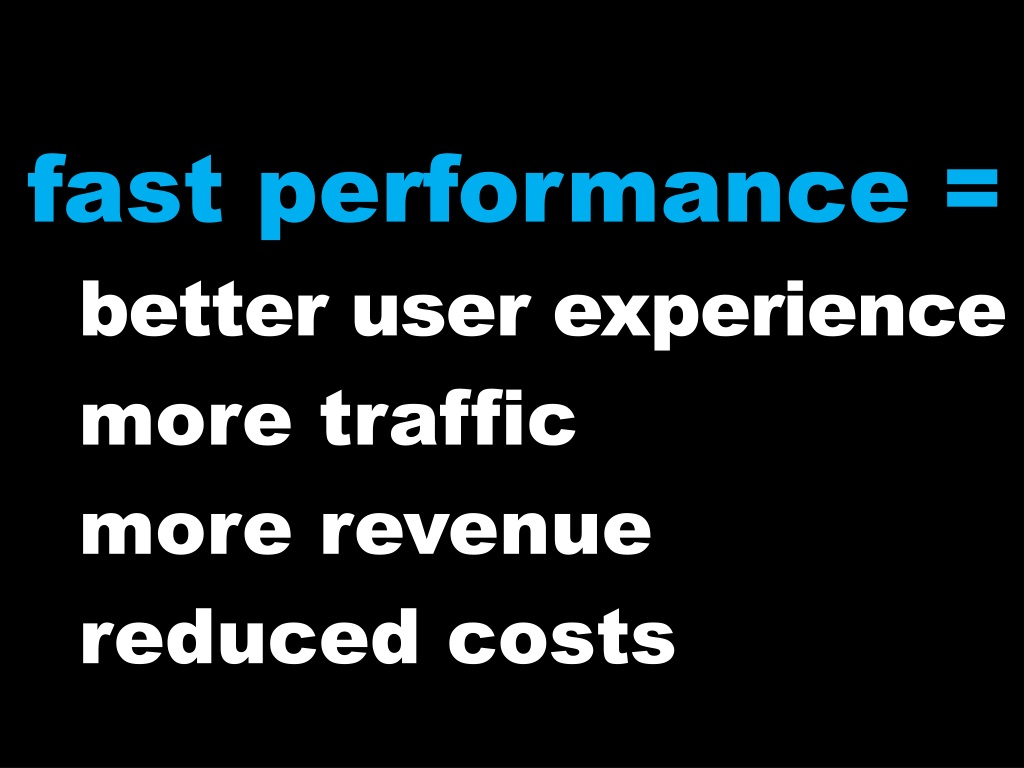 fast performance =

better user experience

more traffic

more revenue

reduced costs